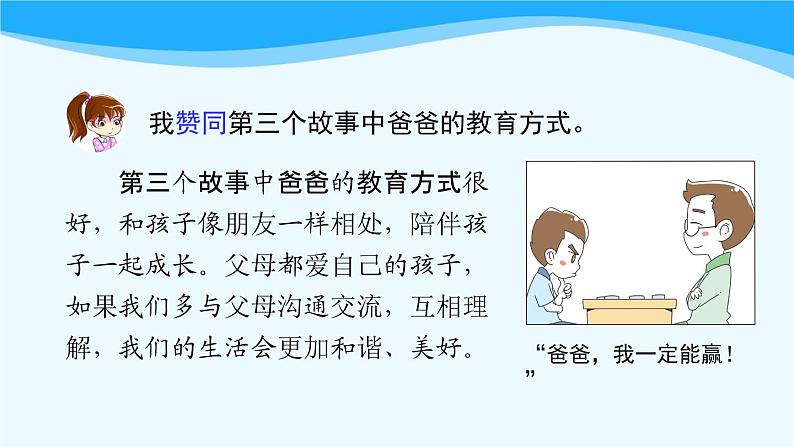 我赞同第三个故事中爸爸的教育方式。

第三个故事中爸爸的教育方式很好，和孩子像朋友一样相处，陪伴孩子一起成长。父母都爱自己的孩子，如果我们多与父母沟通交流，互相理解，我们的生活会更加和谐、美好。

“爸爸，我一定能赢！”